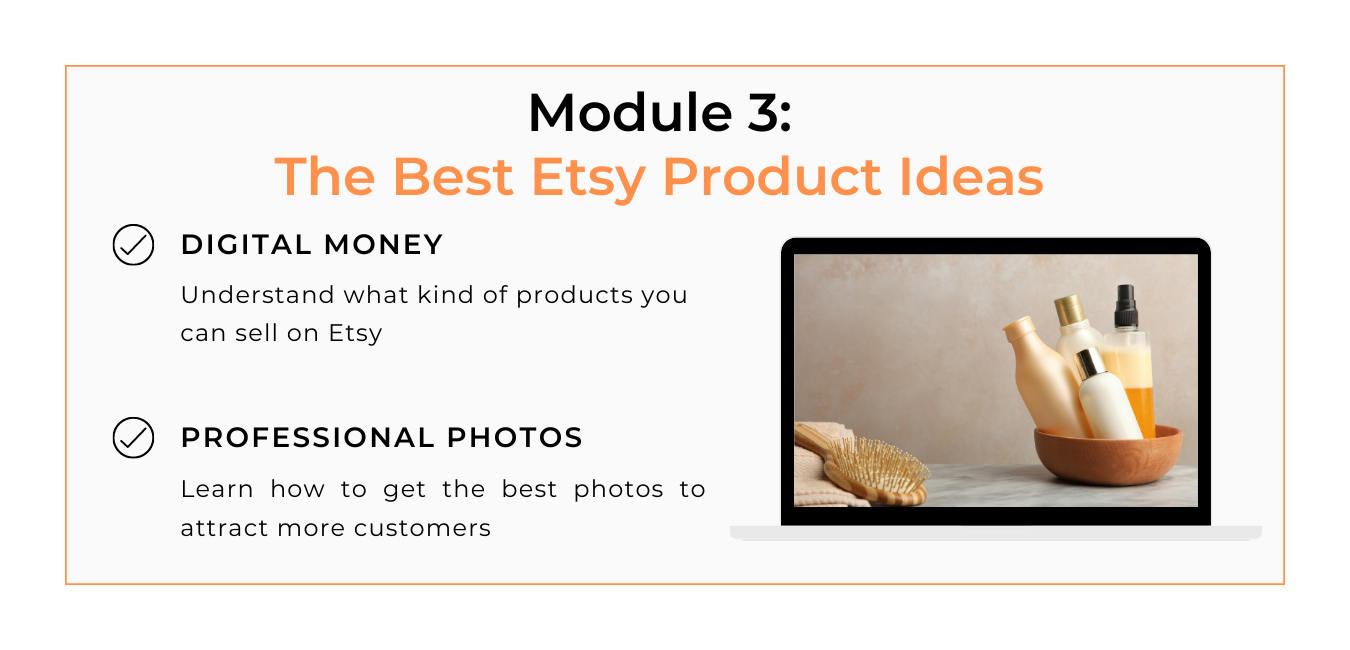 Module 3:
The Best Etsy Product Ideas

DIGITAL MONEY

Understand what kind of products you can sell on Etsy

PROFESSIONAL PHOTOS

Learn how to get the best photos to attract more customers